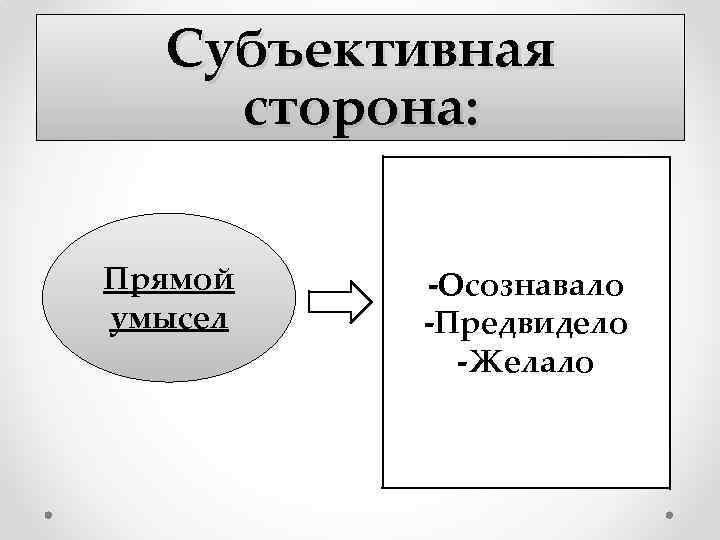 Субъективная сторона:

Прямой умысел

-Осознавало
-Предвидело
-Желало